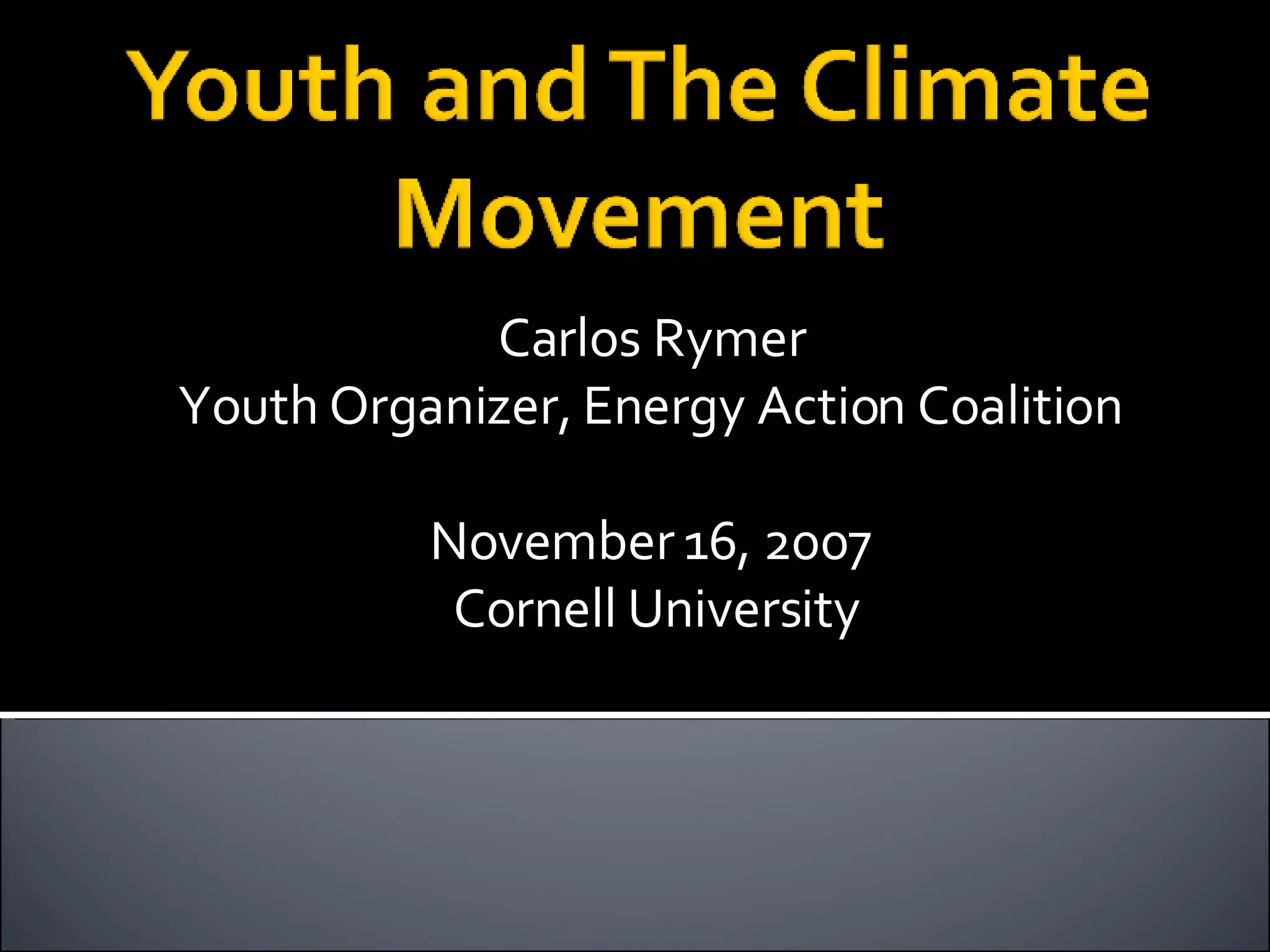 Youth and The Climate Movement

Carlos Rymer
Youth Organizer, Energy Action Coalition

November 16, 2007
Cornell University